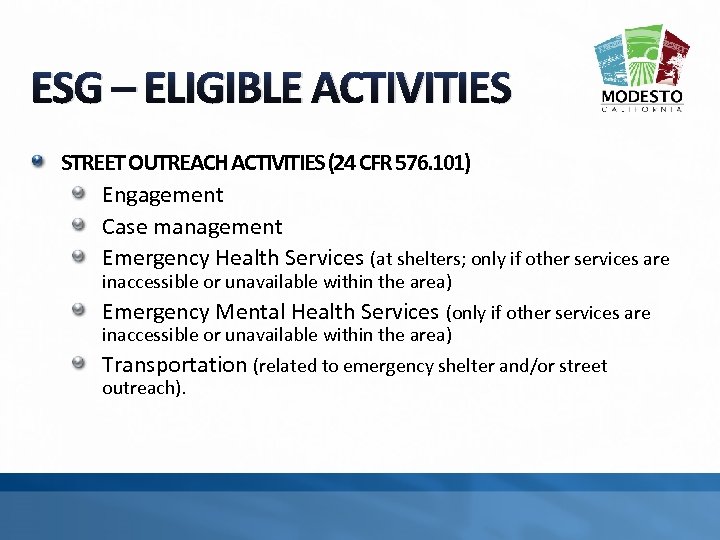 ESG – ELIGIBLE ACTIVITIES

MODESTO
CALIFORNIA

STREET OUTREACH ACTIVITIES (24 CFR 576.101)

Engagement

Case management

Emergency Health Services (at shelters; only if other services are inaccessible or unavailable within the area)

Emergency Mental Health Services (only if other services are inaccessible or unavailable within the area)

Transportation (related to emergency shelter and/or street outreach).